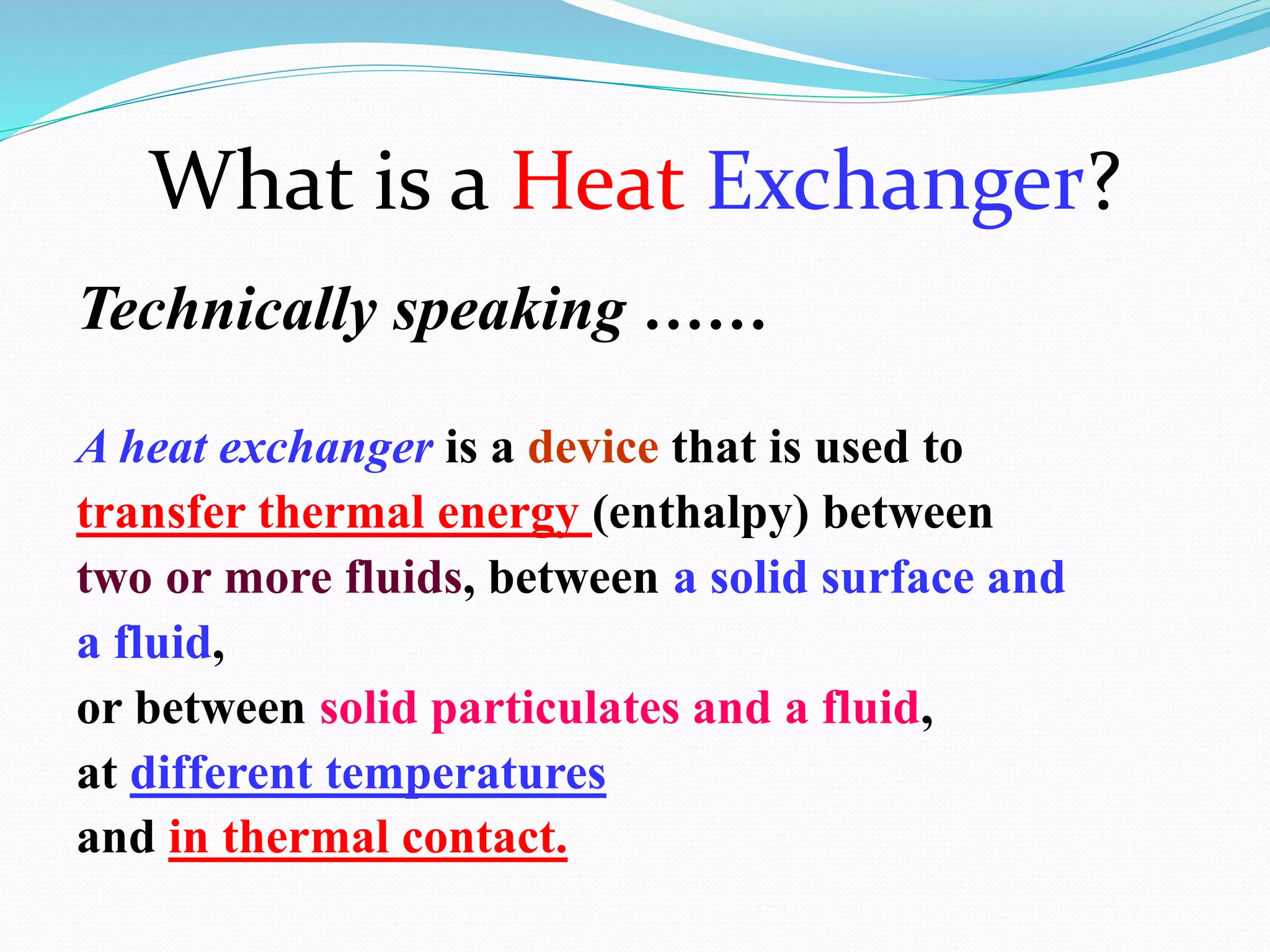 What is a Heat Exchanger?

Technically speaking ……

A heat exchanger is a device that is used to transfer thermal energy (enthalpy) between two or more fluids, between a solid surface and a fluid,
or between solid particulates and a fluid,
at different temperatures
and in thermal contact.